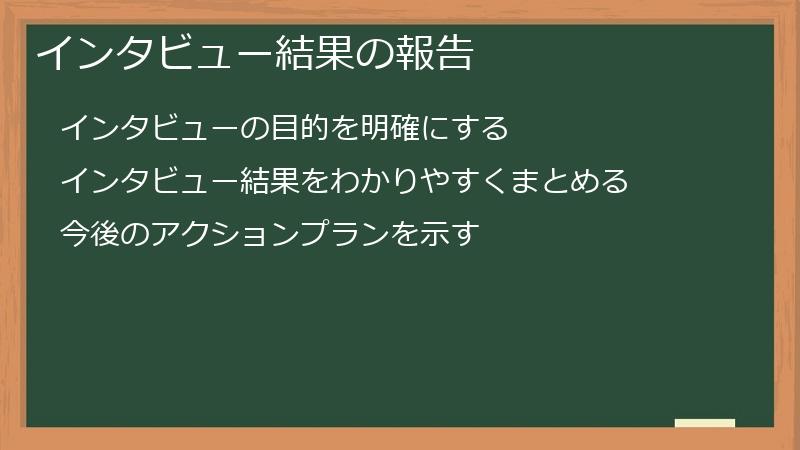 インタビュー結果の報告

インタビューの目的を明確にする

インタビュー結果をわかりやすくまとめる

今後のアクションプランを示す